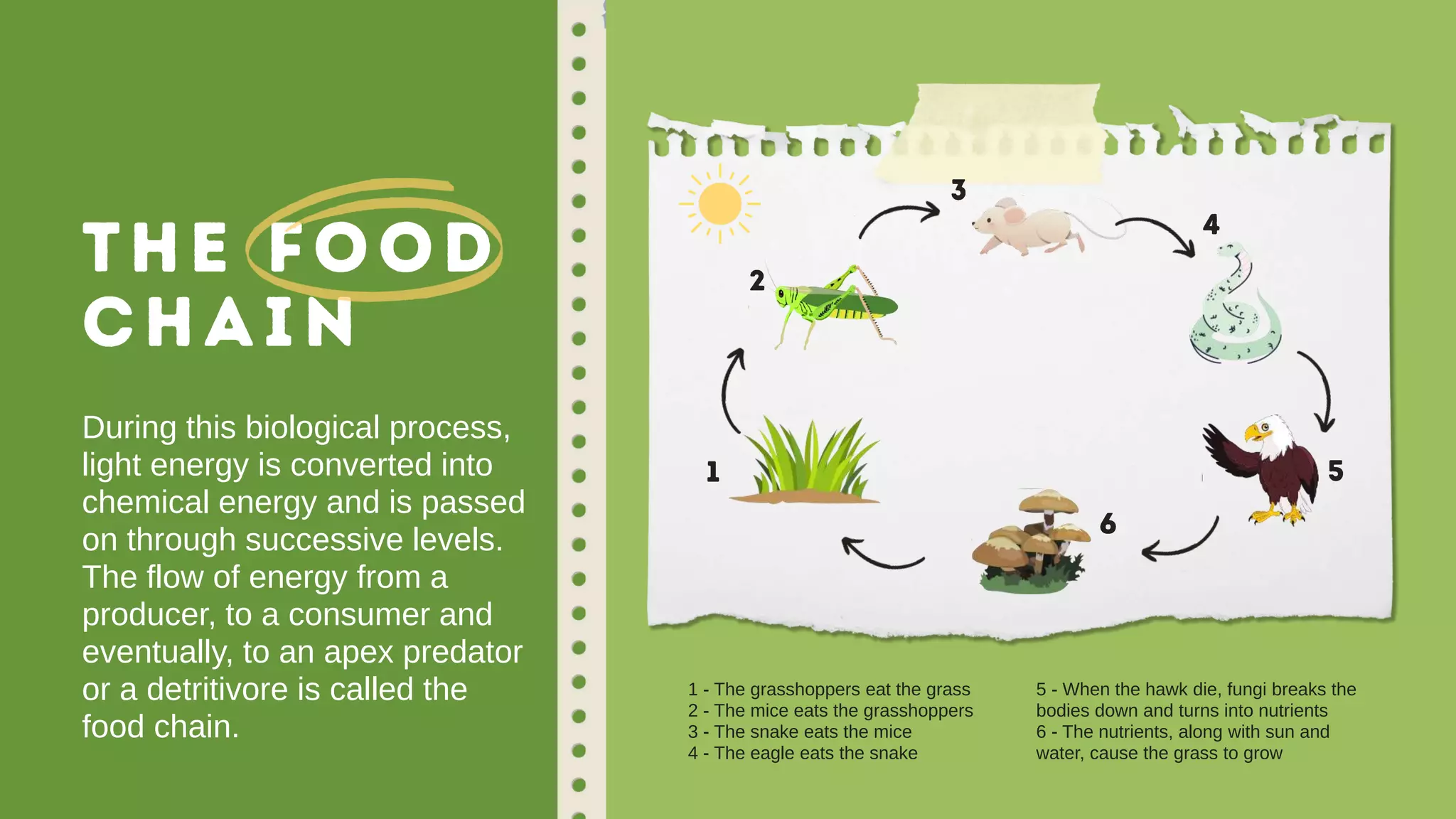 THE FOOD CHAIN

During this biological process, light energy is converted into chemical energy and is passed on through successive levels. The flow of energy from a producer, to a consumer and eventually, to an apex predator or a detritivore is called the food chain.

3

4

2

1

5

6

1 - The grasshoppers eat the grass
2 - The mice eats the grasshoppers
3 - The snake eats the mice
4 - The eagle eats the snake

5 - When the hawk die, fungi breaks the bodies down and turns into nutrients
6 - The nutrients, along with sun and water, cause the grass to grow